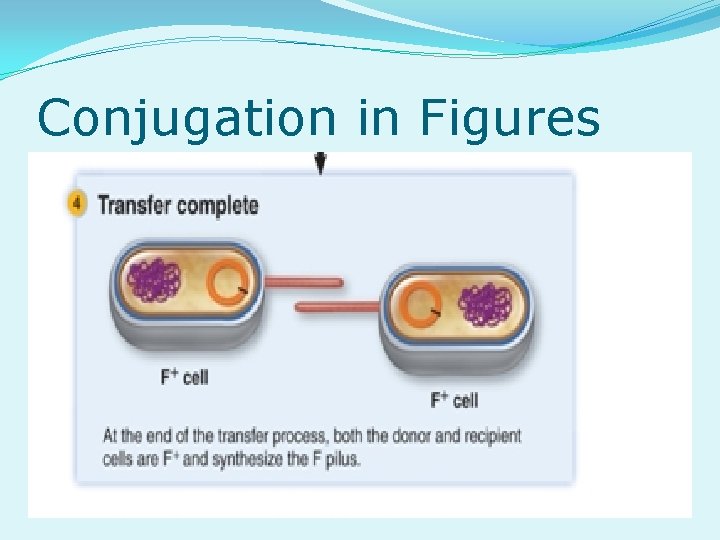 Conjugation in Figures

4 Transfer complete

$F^+$ cell

$F^+$ cell

At the end of the transfer process, both the donor and recipient cells are $F^+$ and synthesize the F pilus.